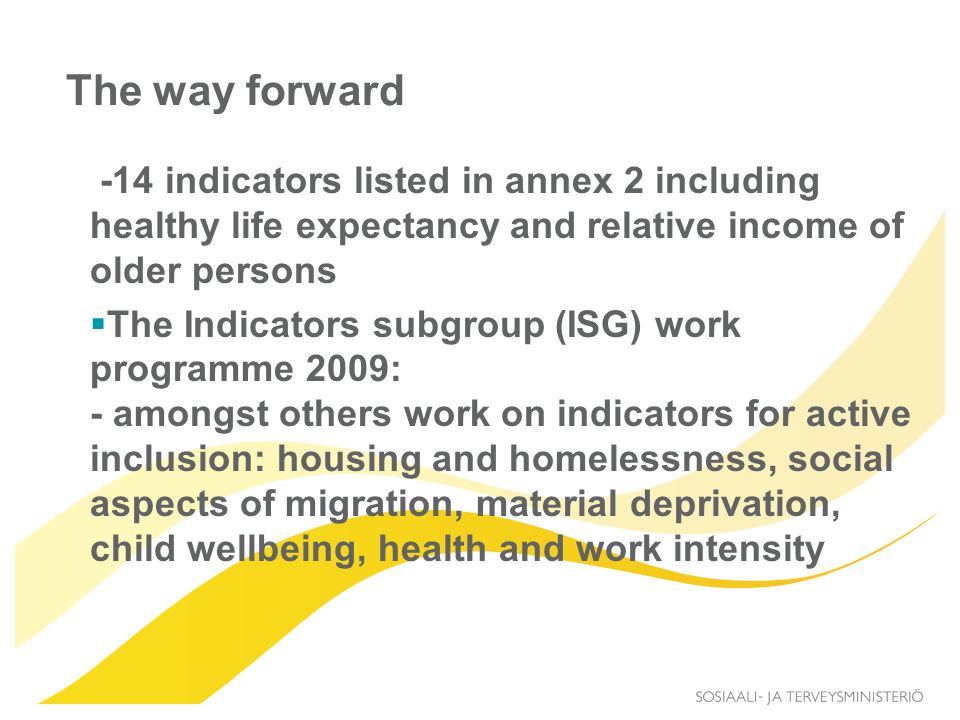 The way forward

-14 indicators listed in annex 2 including healthy life expectancy and relative income of older persons

▪The Indicators subgroup (ISG) work programme 2009:
- amongst others work on indicators for active inclusion: housing and homelessness, social aspects of migration, material deprivation, child wellbeing, health and work intensity

SOSIAALI- JA TERVEYSMINISTERIÖ